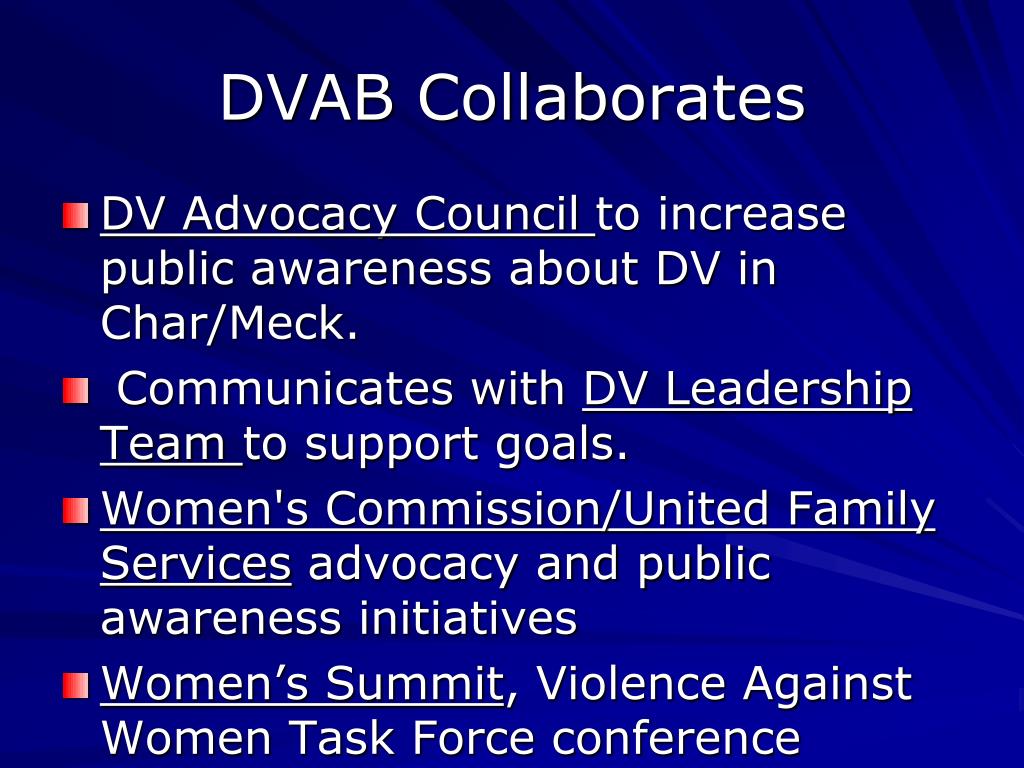 DVAB Collaborates

DV Advocacy Council to increase public awareness about DV in Char/Meck.

Communicates with DV Leadership Team to support goals.

Women's Commission/United Family Services advocacy and public awareness initiatives

Women’s Summit, Violence Against Women Task Force conference